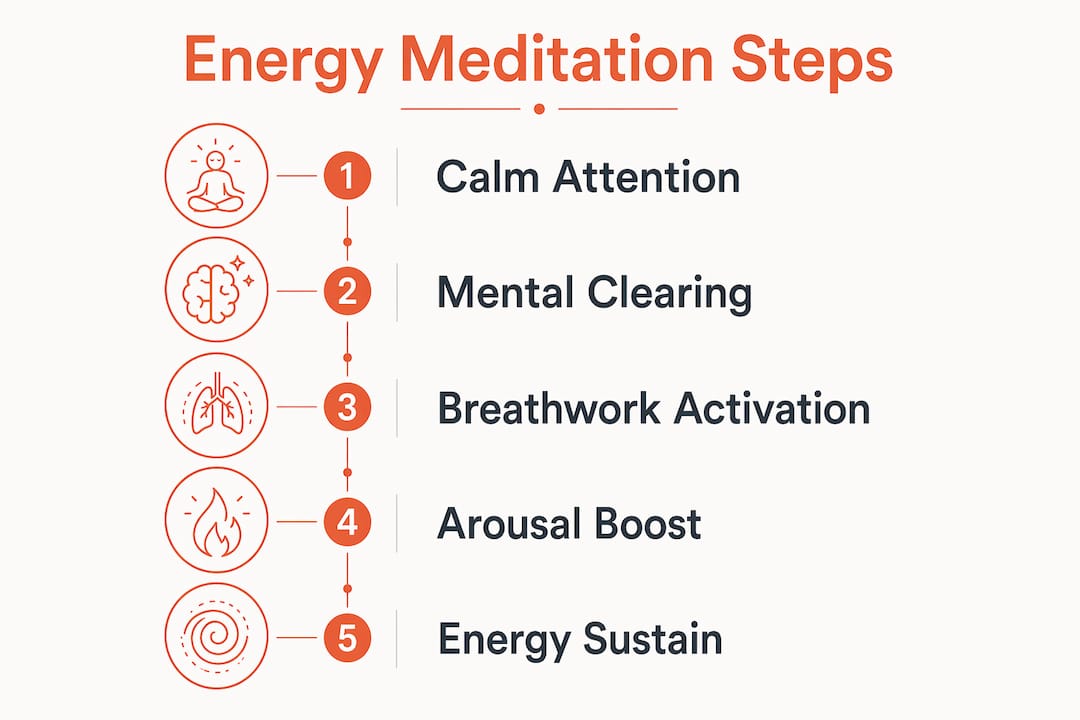 Energy Meditation Steps

1 Calm Attention

2 Mental Clearing

3 Breathwork Activation

4 Arousal Boost

5 Energy Sustain